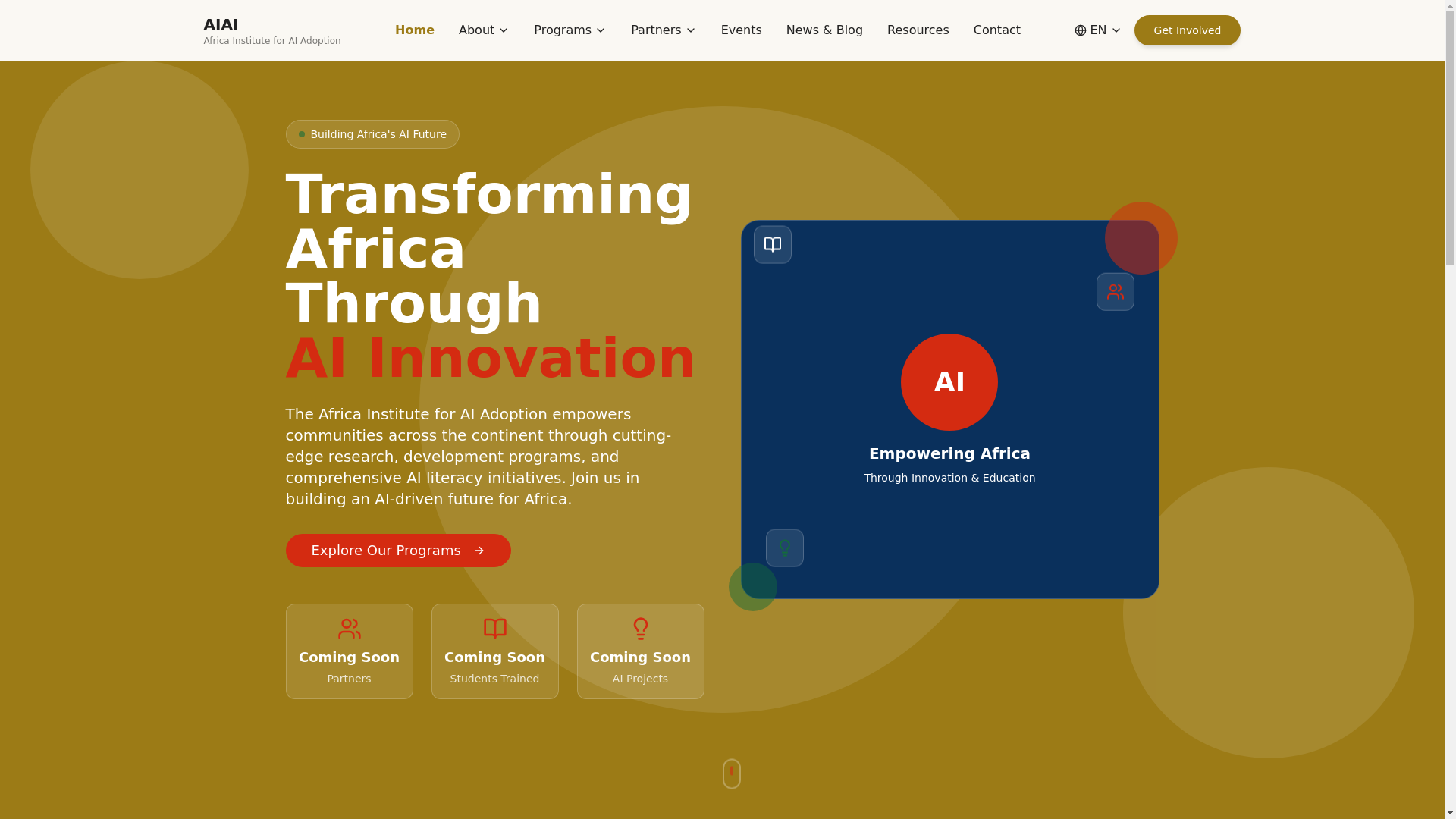 AIAI
Africa Institute for AI Adoption

Home About Programs Partners Events News & Blog Resources Contact EN Get Involved

Building Africa's AI Future

Transforming Africa Through AI Innovation

The Africa Institute for AI Adoption empowers communities across the continent through cutting-edge research, development programs, and comprehensive AI literacy initiatives. Join us in building an AI-driven future for Africa.

Explore Our Programs

Coming Soon
Partners

Coming Soon
Students Trained

Coming Soon
AI Projects

AI
Empowering Africa
Through Innovation & Education